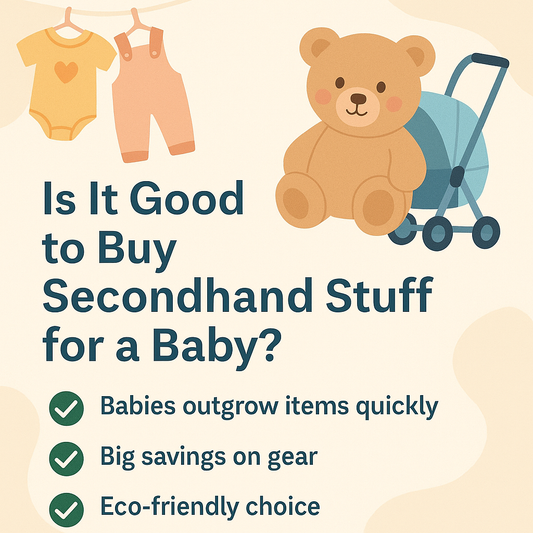 Is It Good to Buy Secondhand Stuff for a Baby?

Babies outgrow items quickly

Big savings on gear

Eco-friendly choice